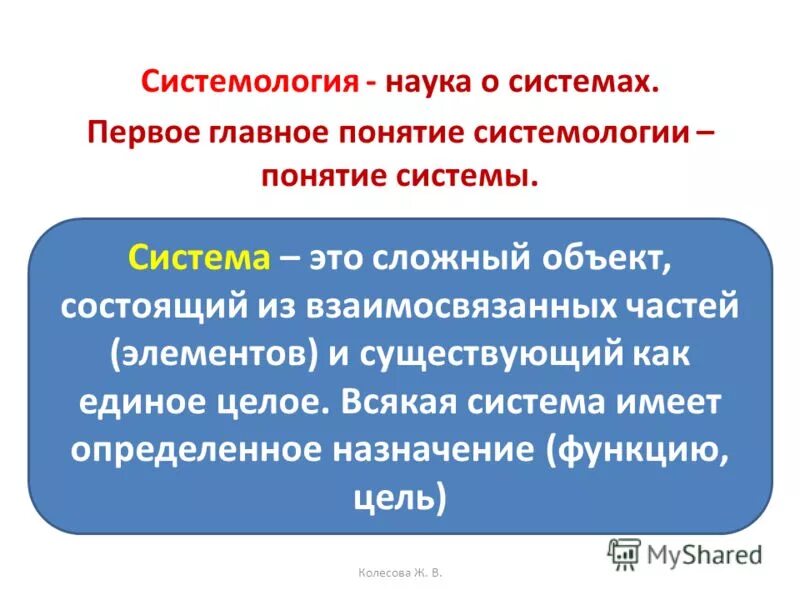 Системология - наука о системах.

Первое главное понятие системологии – понятие системы.

Система – это сложный объект, состоящий из взаимосвязанных частей (элементов) и существующий как единое целое. Всякая система имеет определенное назначение (функцию, цель)

MyShared

Колесова Ж. В.